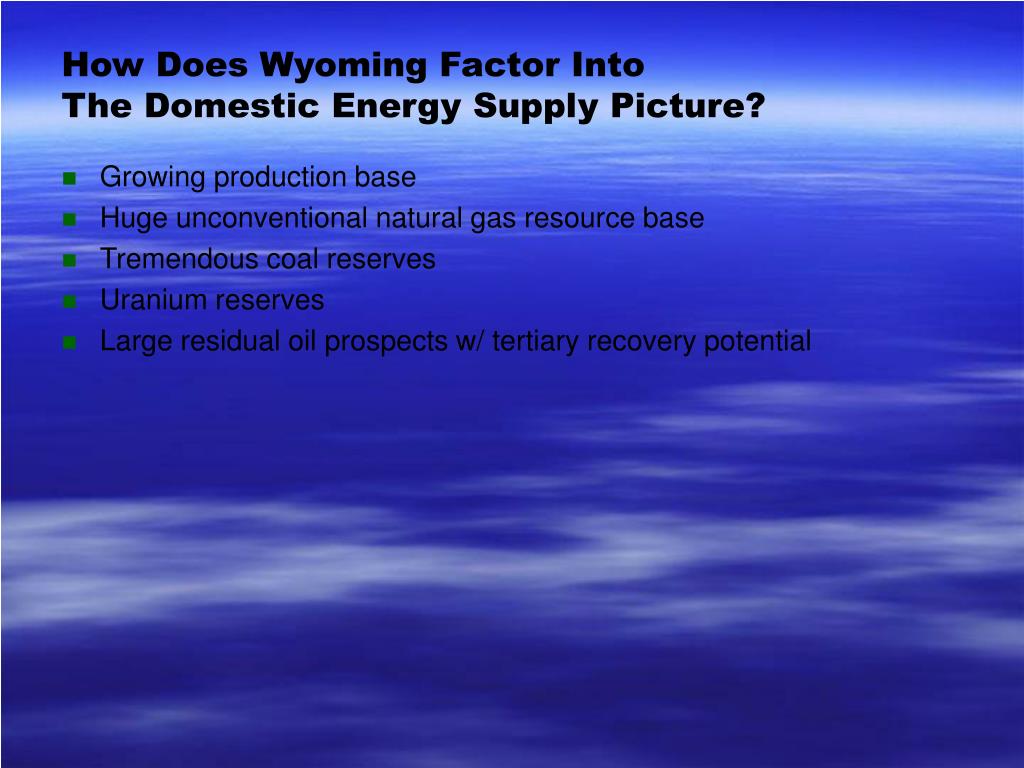 How Does Wyoming Factor Into
The Domestic Energy Supply Picture?

- Growing production base
- Huge unconventional natural gas resource base
- Tremendous coal reserves
- Uranium reserves
- Large residual oil prospects w/ tertiary recovery potential